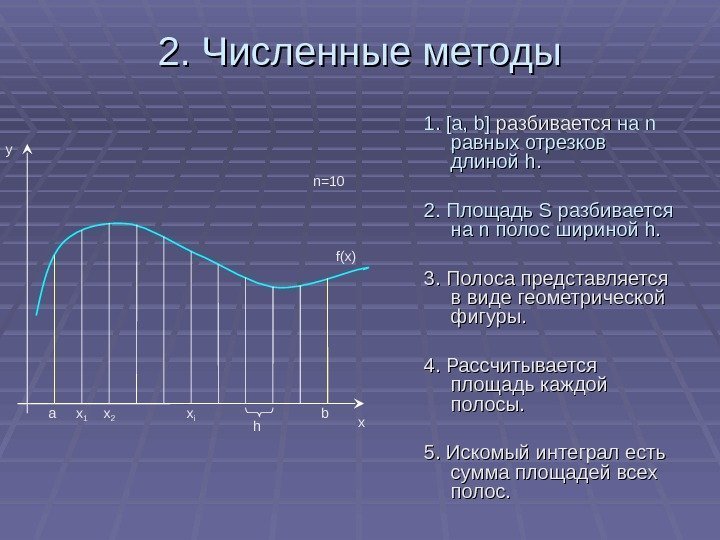 2. Численные методы

y

n=10

f(x)

a $x_1$ $x_2$ $x_i$ h b x

1. [a, b] разбивается на n равных отрезков длиной h.

2. Площадь S разбивается на n полос шириной h.

3. Полоса представляется в виде геометрической фигуры.

4. Рассчитывается площадь каждой полосы.

5. Искомый интеграл есть сумма площадей всех полос.